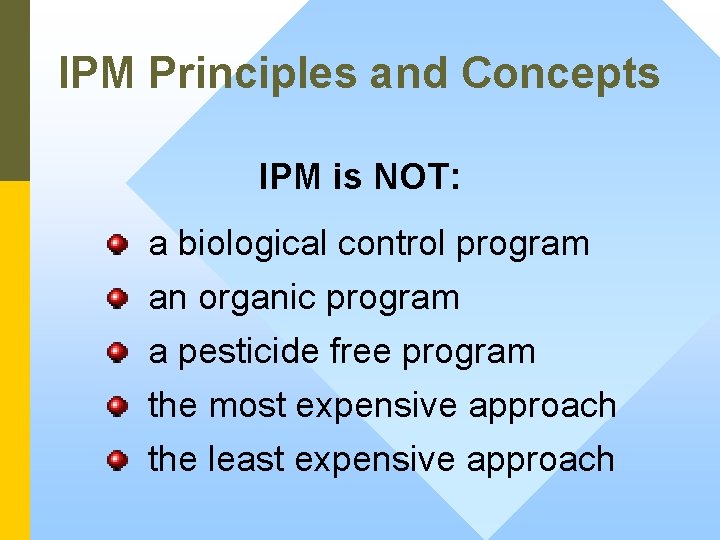 IPM Principles and Concepts

IPM is NOT:

- a biological control program
- an organic program
- a pesticide free program
- the most expensive approach
- the least expensive approach